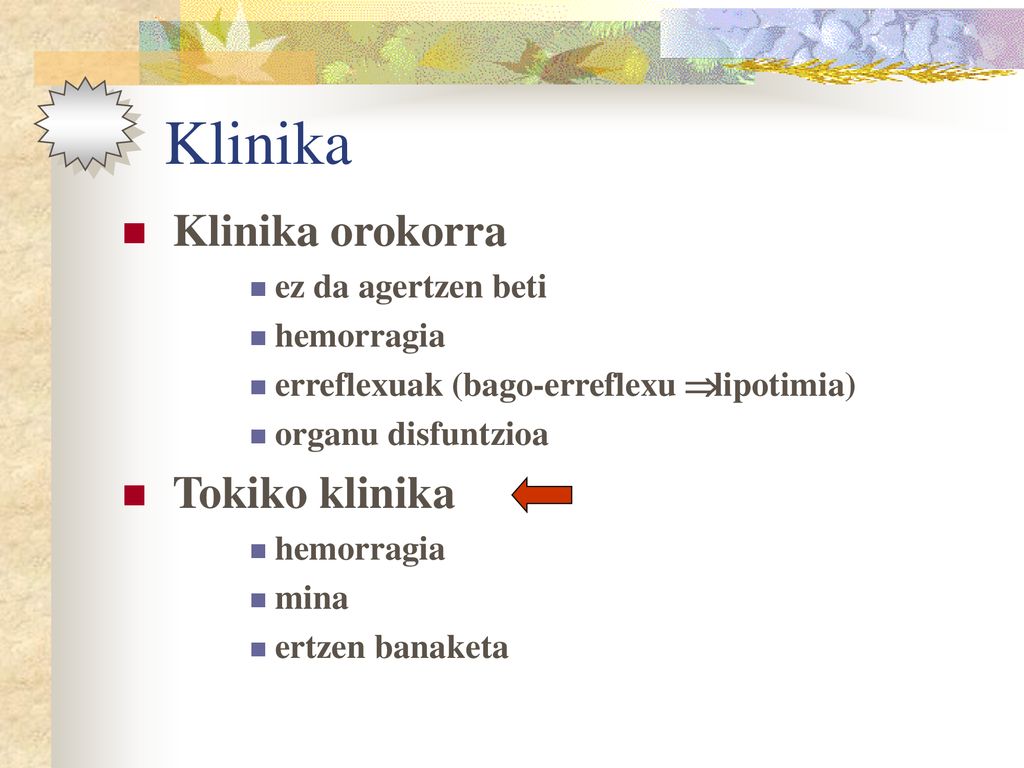 Klinika

Klinika orokorra

ez da agertzen beti

hemorragia

erreflexuak (bago-erreflexu $\Rightarrow$lipotimia)

organu disfuntzioa

Tokiko klinika

hemorragia

mina

ertzen banaketa